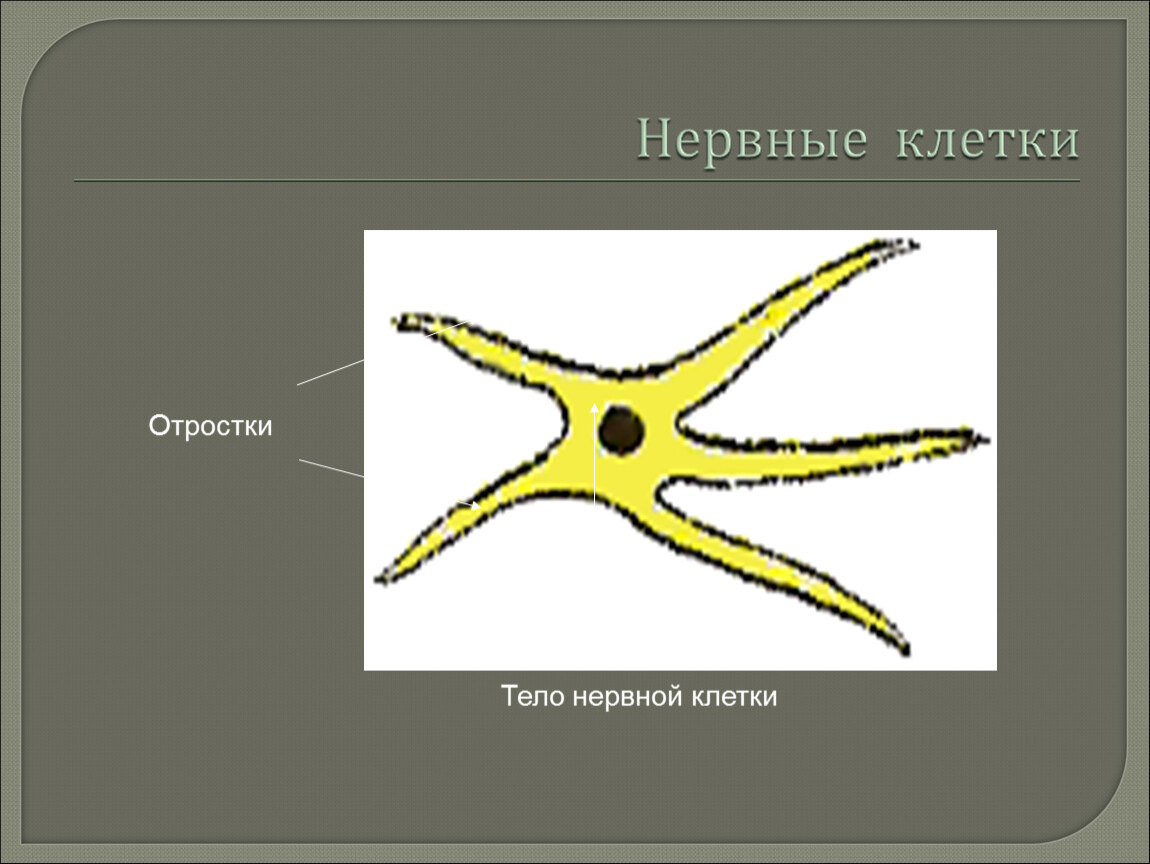 Нервные клетки

Отростки

Тело нервной клетки